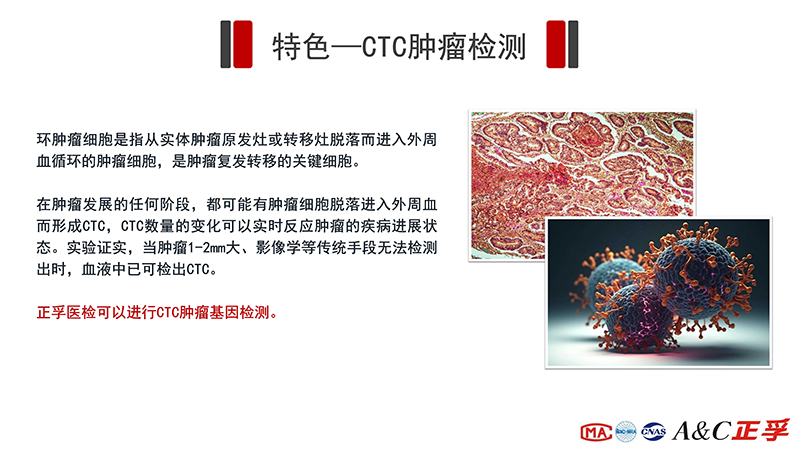 特色—CTC肿瘤检测

环肿瘤细胞是指从实体肿瘤原发灶或转移灶脱落而进入外周血循环的肿瘤细胞，是肿瘤复发转移的关键细胞。

在肿瘤发展的任何阶段，都可能有肿瘤细胞脱落进入外周血而形成CTC，CTC数量的变化可以实时反应肿瘤的疾病进展状态。实验证实，当肿瘤1-2mm大、影像学等传统手段无法检测出时，血液中已可检出CTC。

正孚医检可以进行CTC肿瘤基因检测。

MA ilac-MRA CNAS A&C正孚